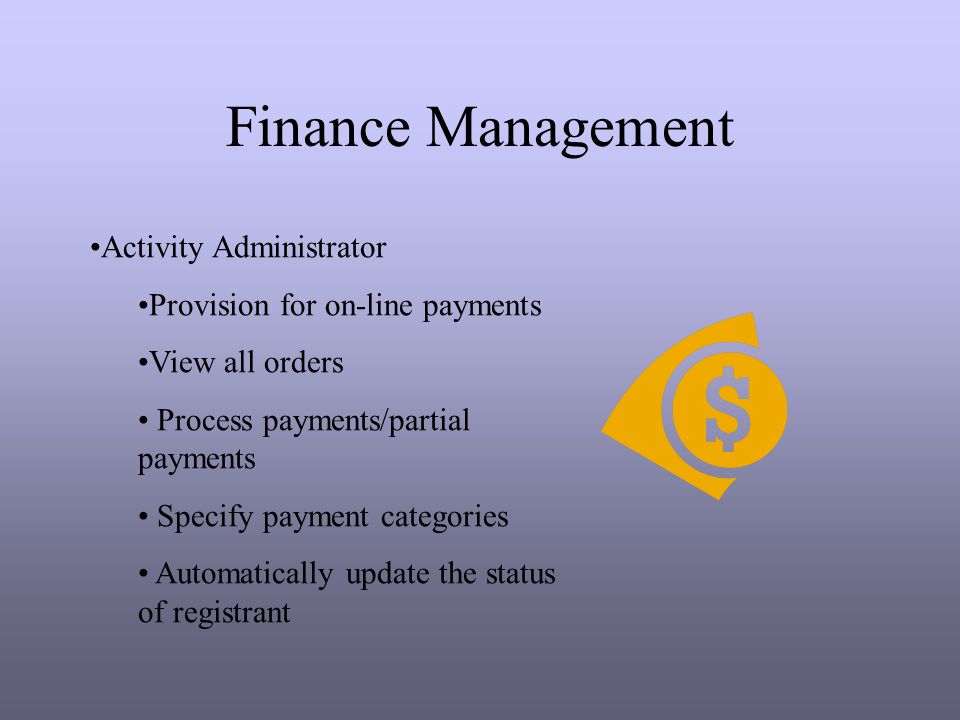 Finance Management

•Activity Administrator

•Provision for on-line payments

•View all orders

• Process payments/partial payments

• Specify payment categories

• Automatically update the status of registrant

$